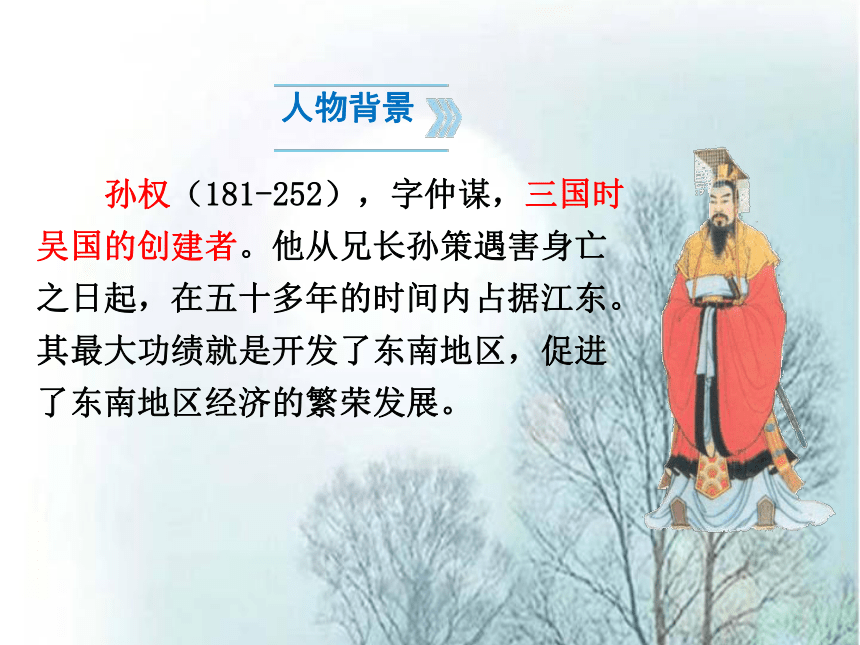 人物背景

孙权（181-252），字仲谋，三国时吴国的创建者。他从兄长孙策遇害身亡之日起，在五十多年的时间内占据江东。其最大功绩就是开发了东南地区，促进了东南地区经济的繁荣发展。